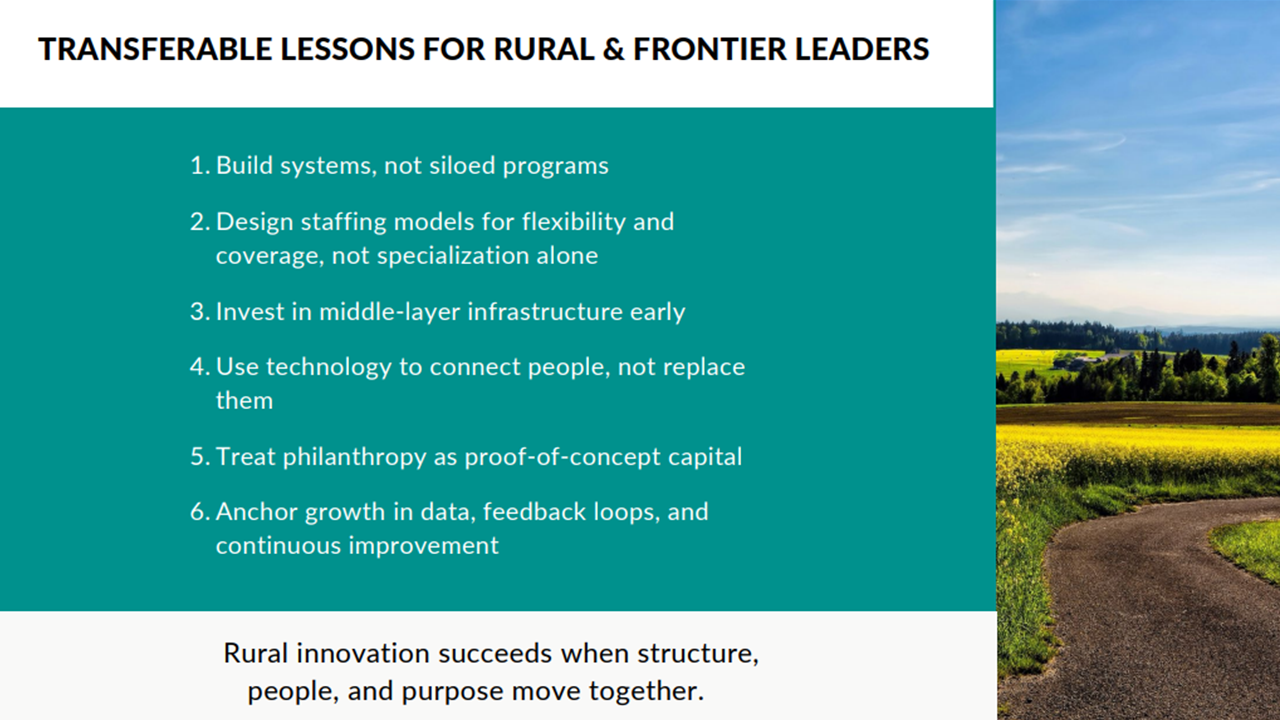 TRANSFERABLE LESSONS FOR RURAL & FRONTIER LEADERS

1. Build systems, not siloed programs
2. Design staffing models for flexibility and coverage, not specialization alone
3. Invest in middle-layer infrastructure early
4. Use technology to connect people, not replace them
5. Treat philanthropy as proof-of-concept capital
6. Anchor growth in data, feedback loops, and continuous improvement

Rural innovation succeeds when structure, people, and purpose move together.